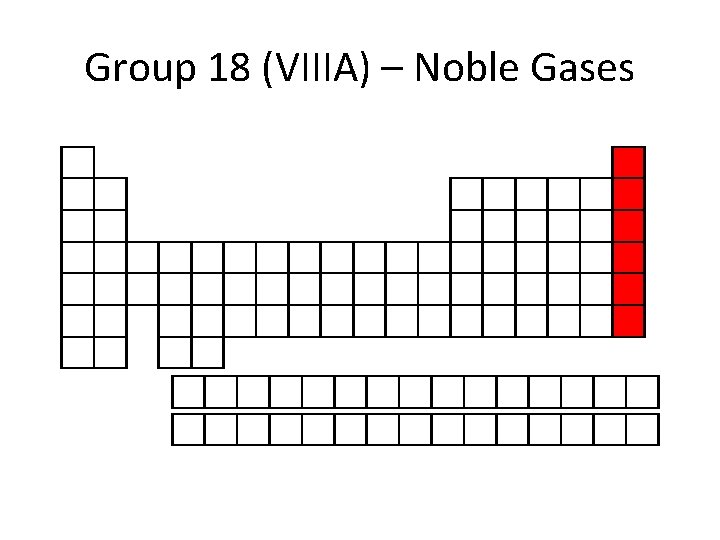 Group 18 (VIIIA) – Noble Gases